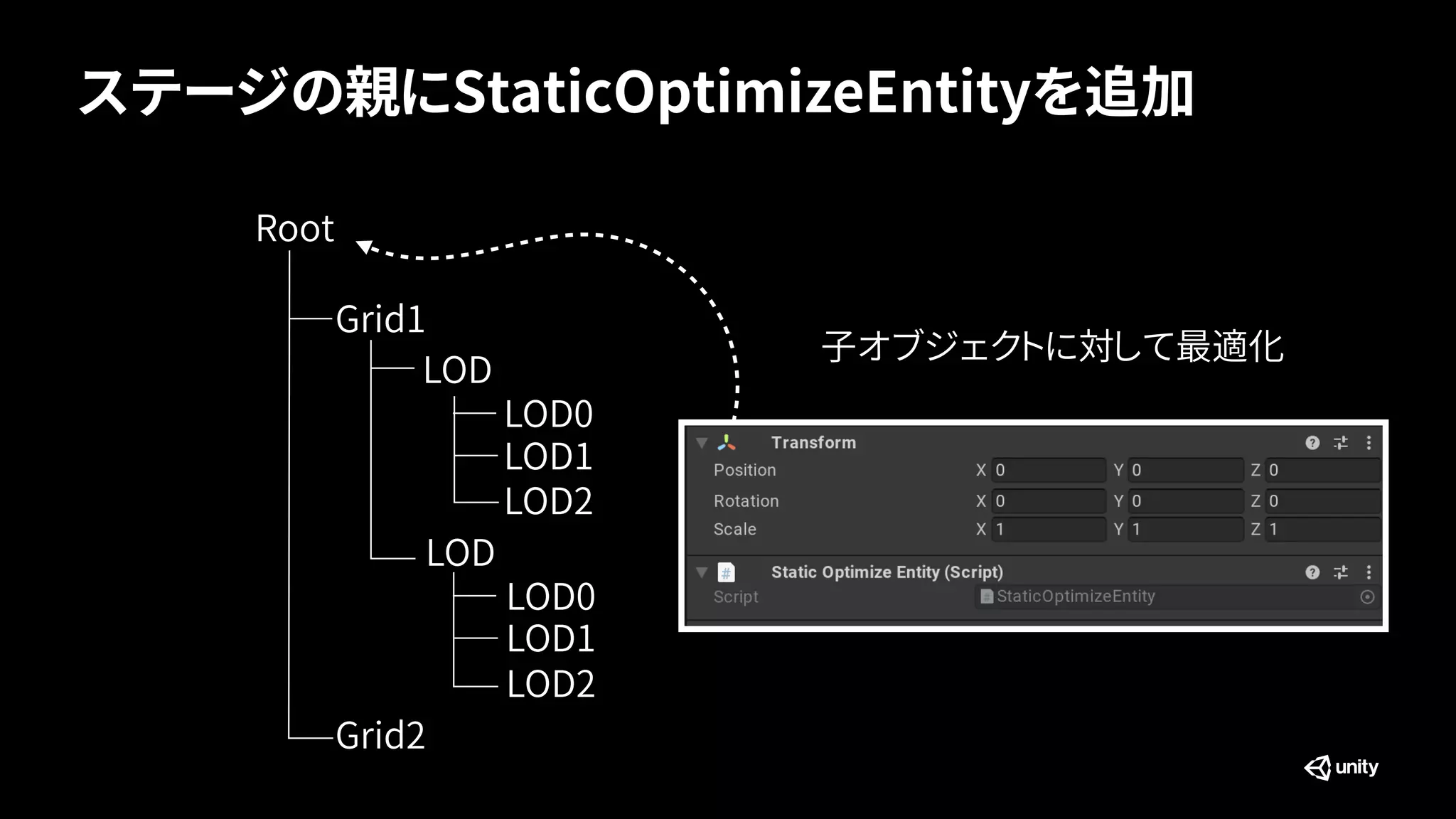 ステージの親にStaticOptimizeEntityを追加

Root
Grid1
LOD
LOD0
LOD1
LOD2
LOD
LOD0
LOD1
LOD2
Grid2

子オブジェクトに対して最適化

Transform
Position X 0 Y 0 Z 0
Rotation X 0 Y 0 Z 0
Scale X 1 Y 1 Z 1
Static Optimize Entity (Script)
Script StaticOptimizeEntity

unity